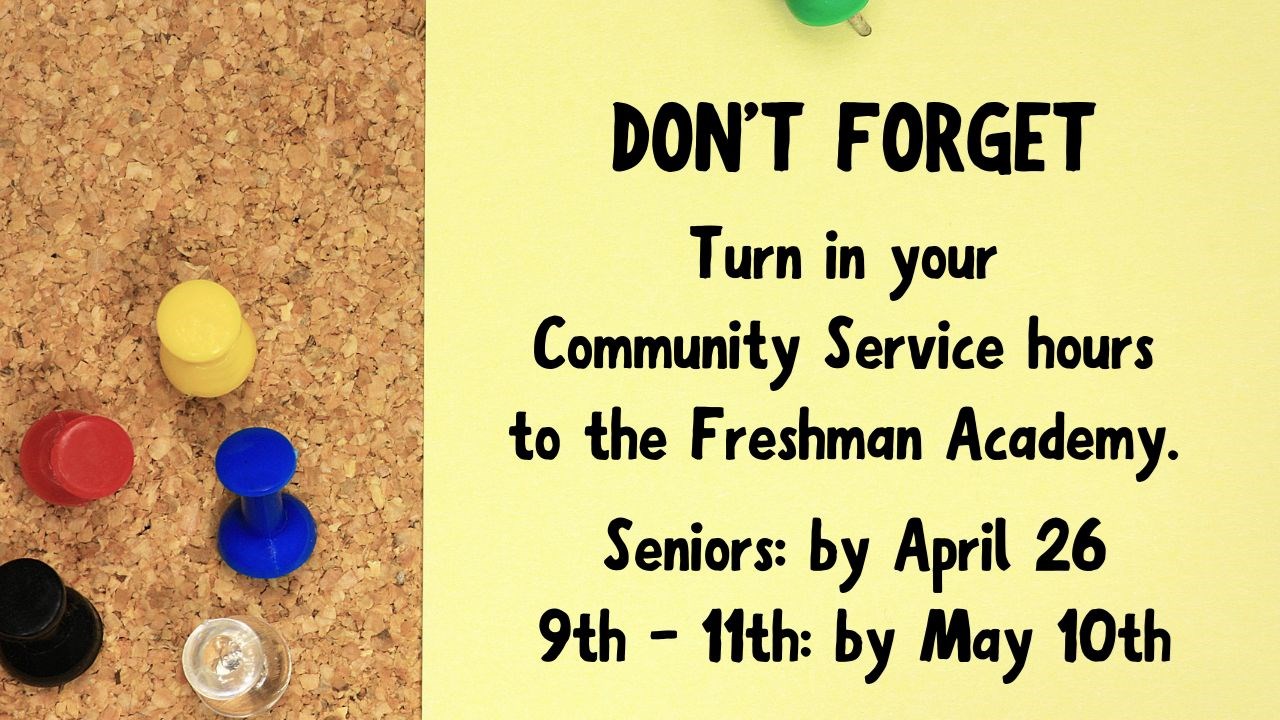 DON'T FORGET

Turn in your Community Service hours to the Freshman Academy.

Seniors: by April 26
9th - 11th: by May 10th